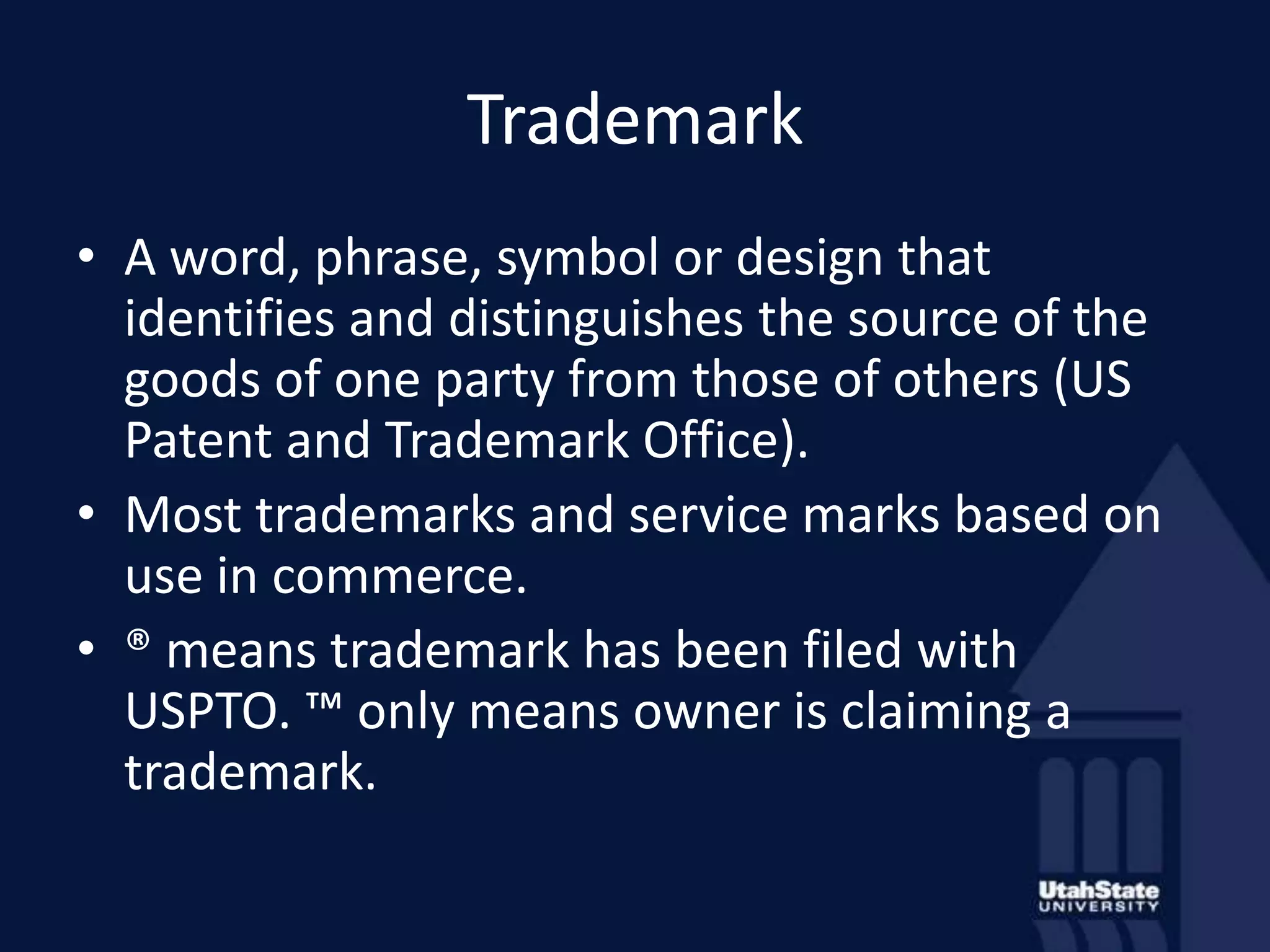 Trademark

• A word, phrase, symbol or design that identifies and distinguishes the source of the goods of one party from those of others (US Patent and Trademark Office).

• Most trademarks and service marks based on use in commerce.

• ® means trademark has been filed with USPTO. ™ only means owner is claiming a trademark.

UtahState UNIVERSITY